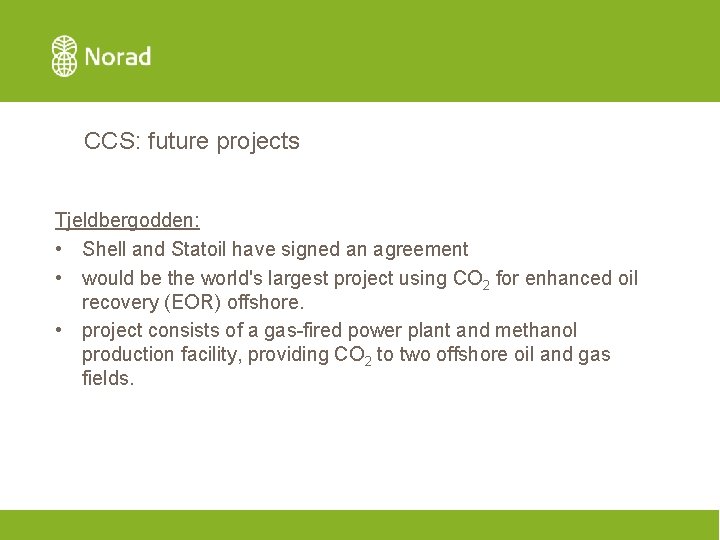 Norad

CCS: future projects

Tjeldbergodden:
• Shell and Statoil have signed an agreement
• would be the world's largest project using $CO_2$ for enhanced oil recovery (EOR) offshore.
• project consists of a gas-fired power plant and methanol production facility, providing $CO_2$ to two offshore oil and gas fields.